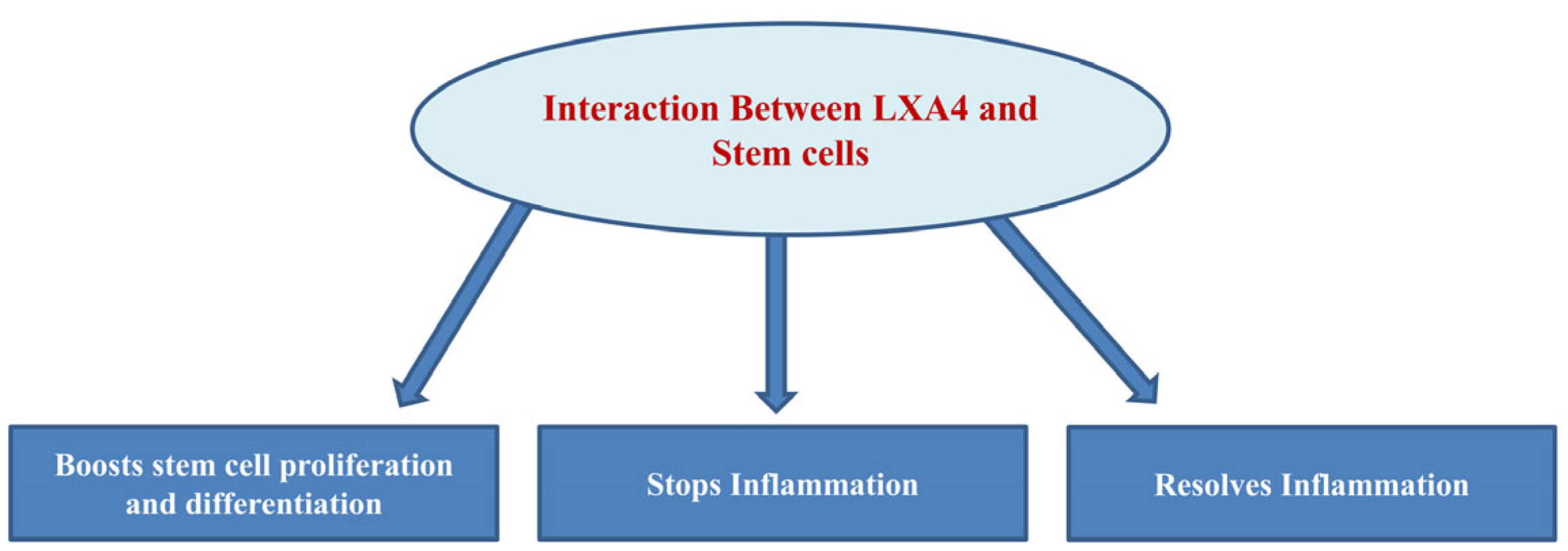 Interaction Between LXA4 and Stem cells

Boosts stem cell proliferation and differentiation

Stops Inflammation

Resolves Inflammation